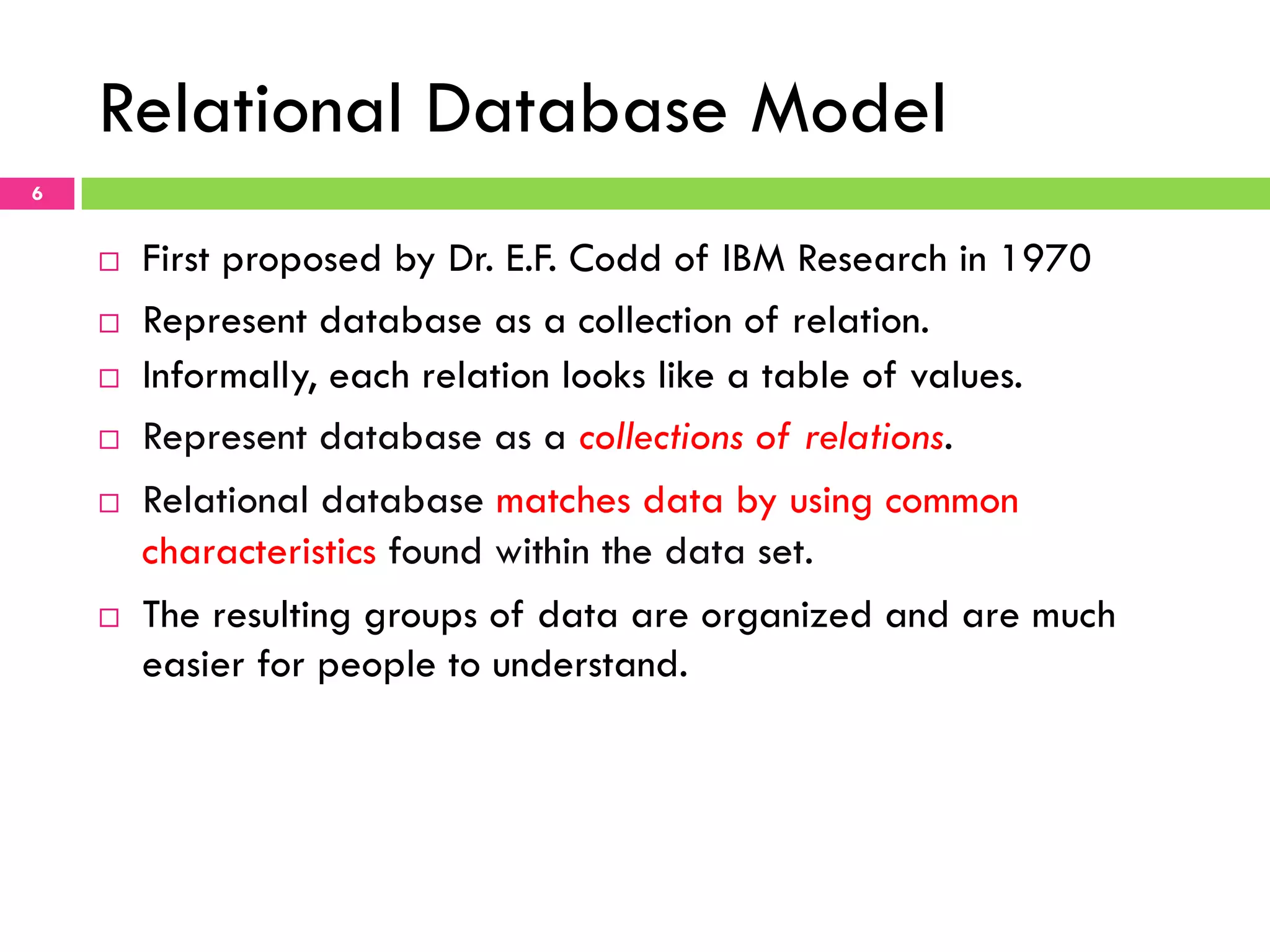 Relational Database Model

6

□ First proposed by Dr. E.F. Codd of IBM Research in 1970

□ Represent database as a collection of relation.

□ Informally, each relation looks like a table of values.

□ Represent database as a collections of relations.

□ Relational database matches data by using common characteristics found within the data set.

□ The resulting groups of data are organized and are much easier for people to understand.